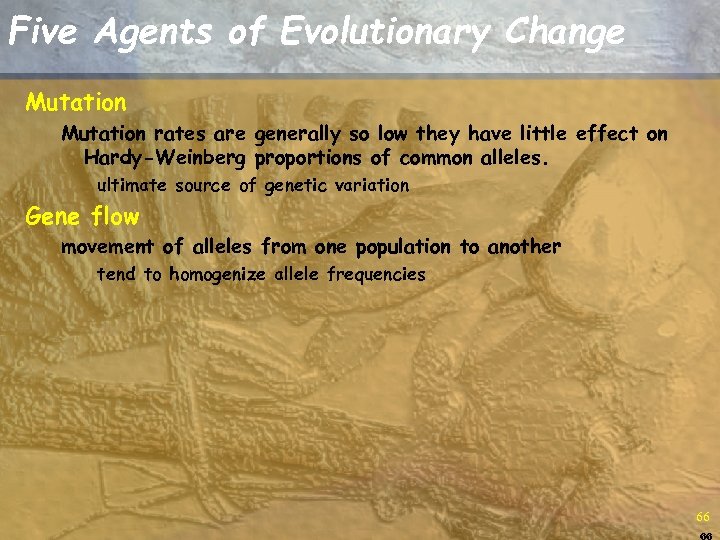 Five Agents of Evolutionary Change

Mutation

Mutation rates are generally so low they have little effect on Hardy-Weinberg proportions of common alleles.

ultimate source of genetic variation

Gene flow

movement of alleles from one population to another

tend to homogenize allele frequencies

66

66